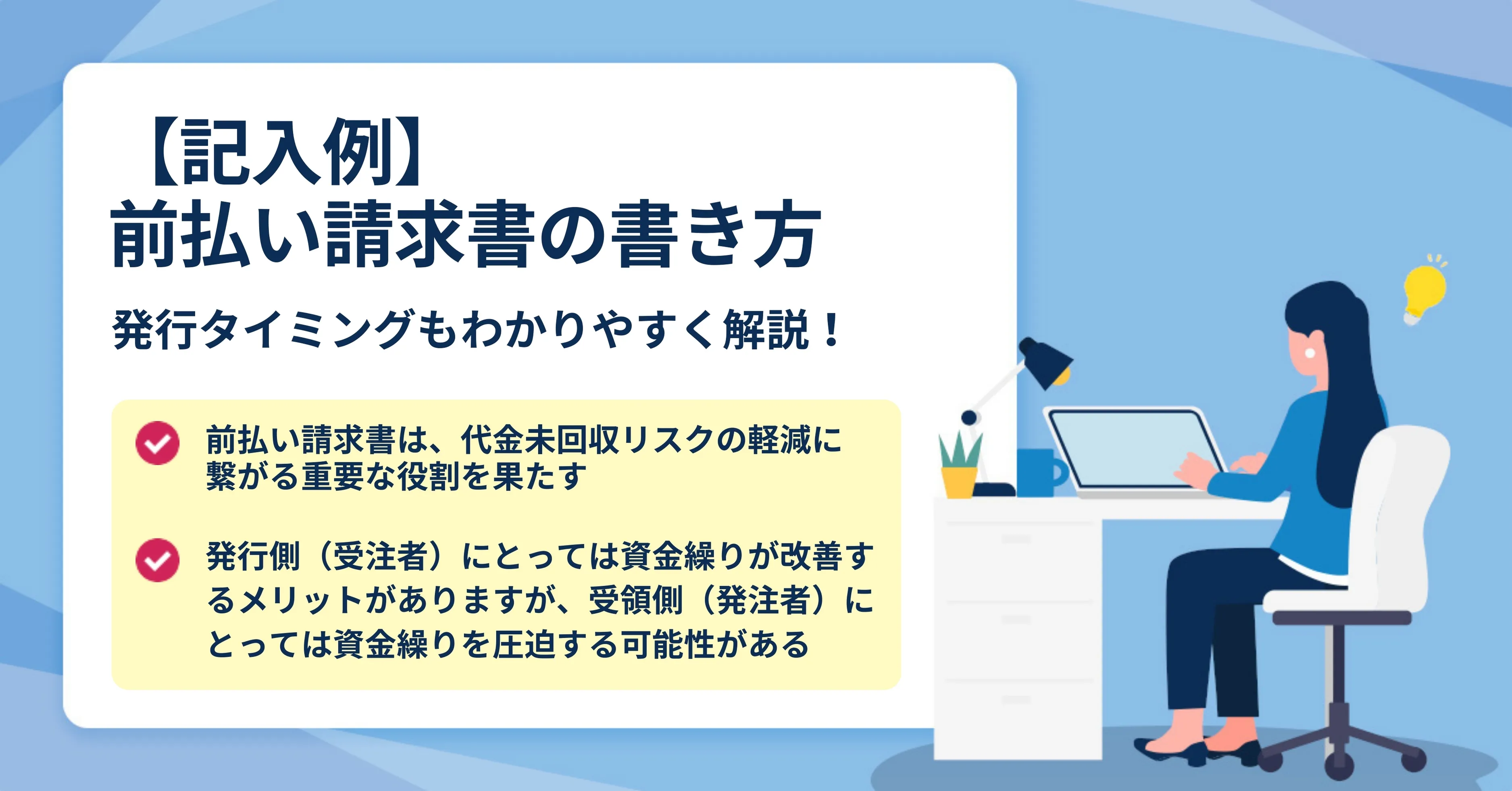 【記入例】
前払い請求書の書き方

発行タイミングもわかりやすく解説！

前払い請求書は、代金未回収リスクの軽減に繋がる重要な役割を果たす

発行側（受注者）にとっては資金繰りが改善するメリットがありますが、受領側（発注者）にとっては資金繰りを圧迫する可能性がある